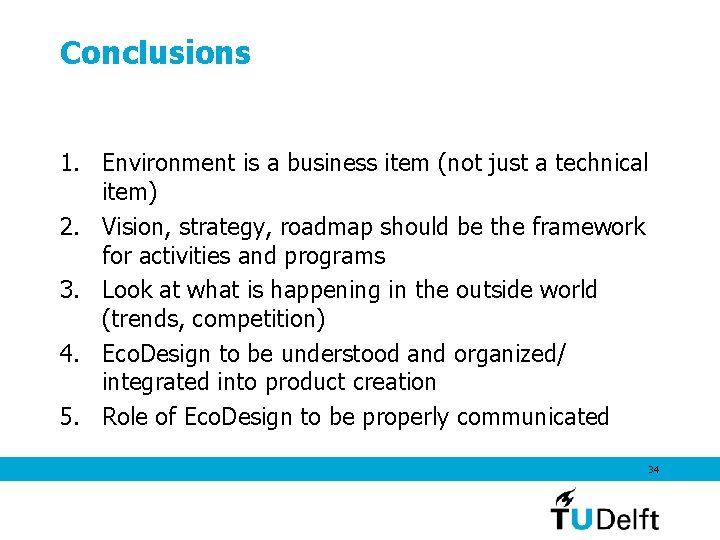 Conclusions

1. Environment is a business item (not just a technical item)
2. Vision, strategy, roadmap should be the framework for activities and programs
3. Look at what is happening in the outside world (trends, competition)
4. EcoDesign to be understood and organized/ integrated into product creation
5. Role of EcoDesign to be properly communicated

34

TUDelft